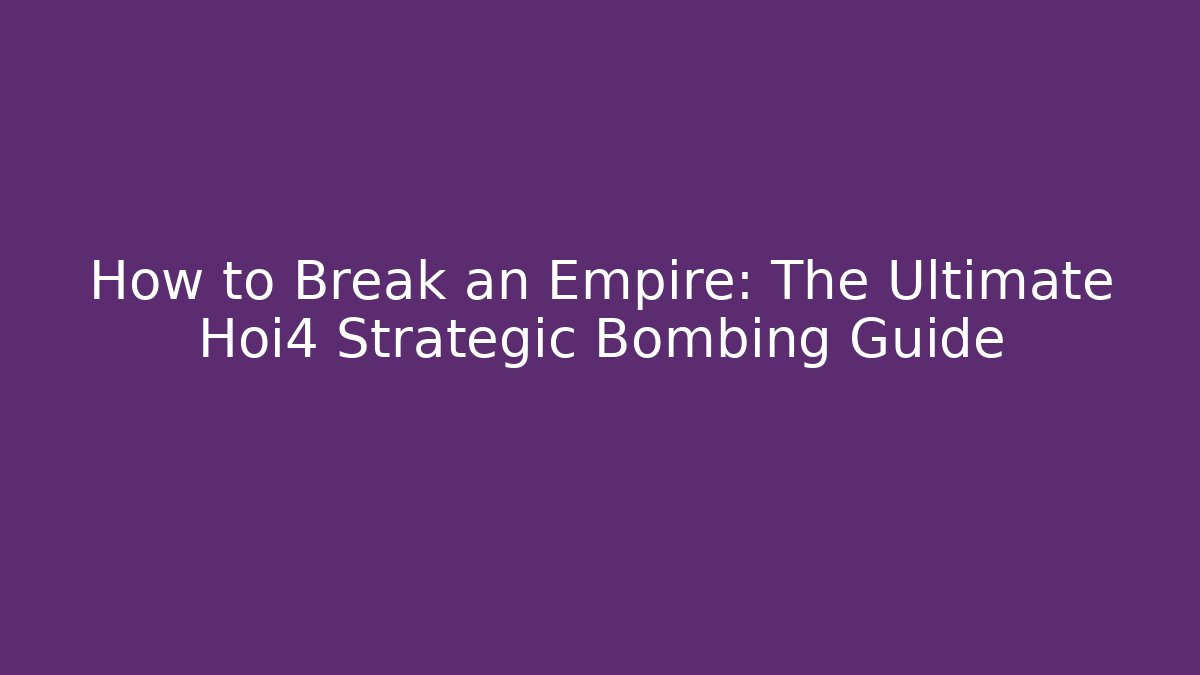 How to Break an Empire: The Ultimate Hoi4 Strategic Bombing Guide